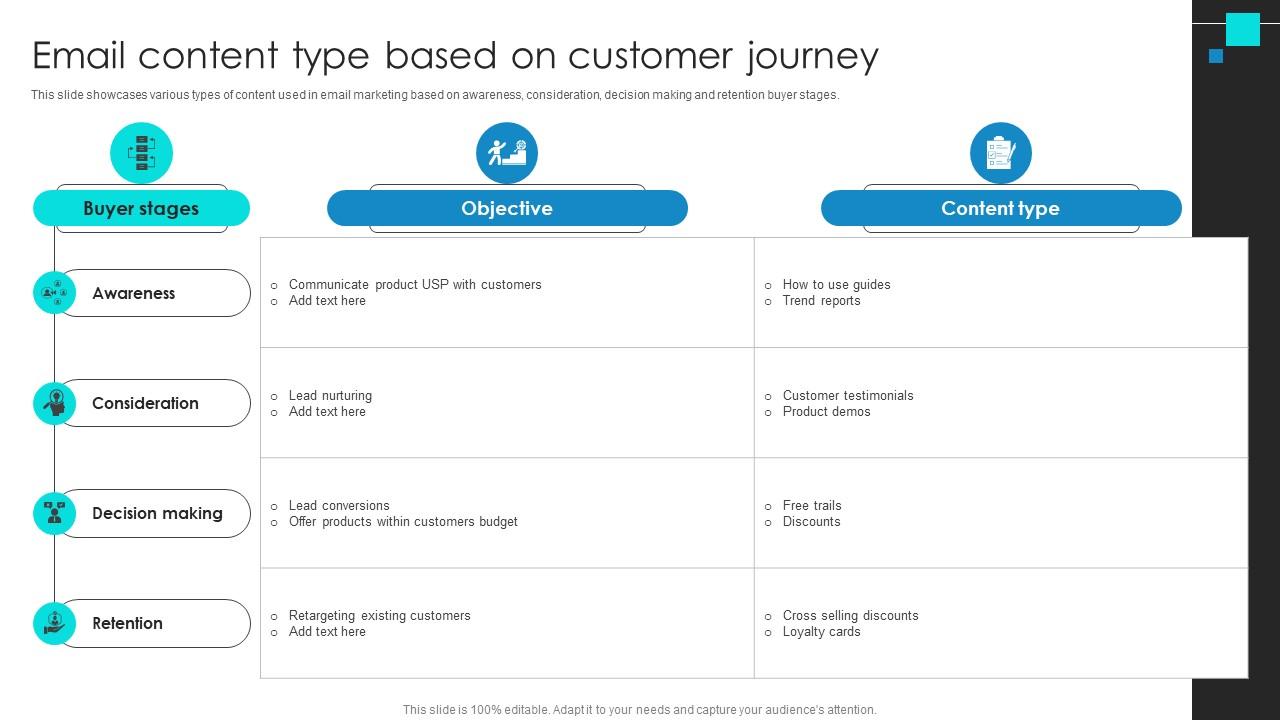 Email content type based on customer journey

This slide showcases various types of content used in email marketing based on awareness, consideration, decision making and retention buyer stages.

| Buyer stages | Objective | Content type |
|---|---|---|
| Awareness | ○ Communicate product USP with customers ○ Add text here | ○ How to use guides ○ Trend reports |
| Consideration | ○ Lead nurturing ○ Add text here | ○ Customer testimonials ○ Product demos |
| Decision making | ○ Lead conversions ○ Offer products within customers budget | ○ Free trails ○ Discounts |
| Retention | ○ Retargeting existing customers ○ Add text here | ○ Cross selling discounts ○ Loyalty cards |

This slide is 100% editable. Adapt it to your needs and capture your audience's attention.